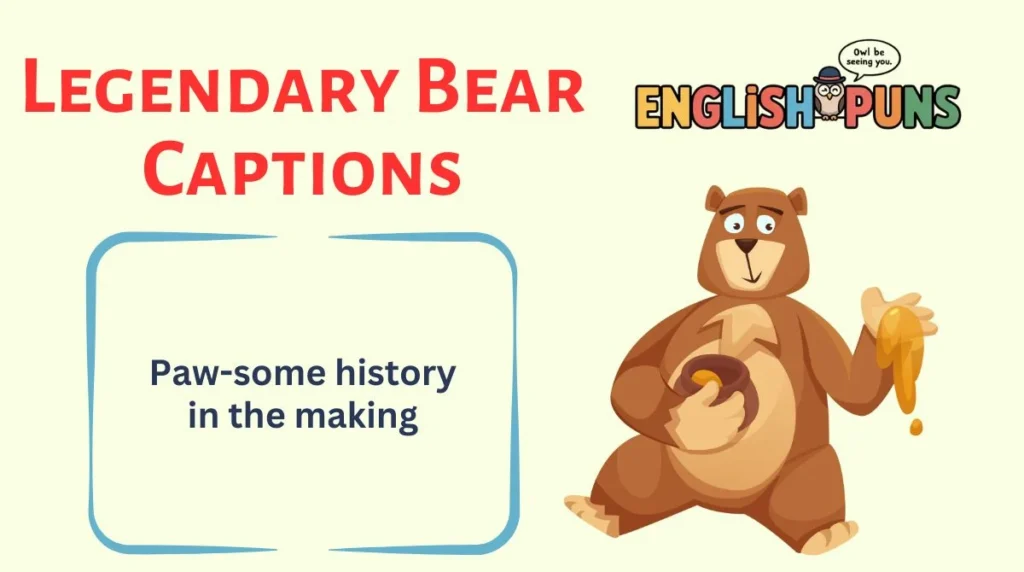 Legendary Bear Captions

Owl be seeing you.

ENGLISH PUNS

Paw-some history in the making